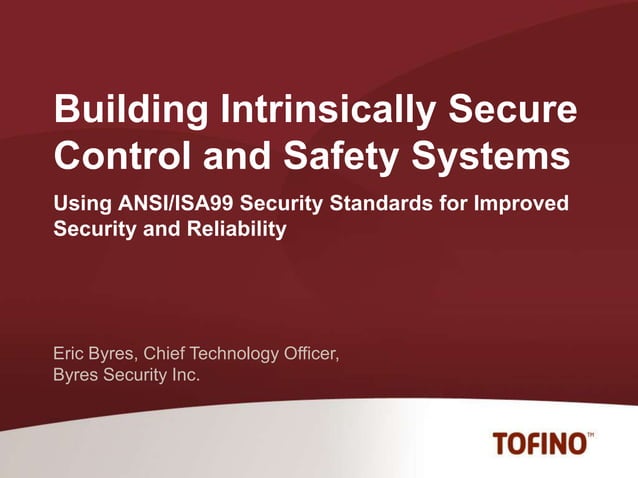 Building Intrinsically Secure Control and Safety Systems

Using ANSI/ISA99 Security Standards for Improved Security and Reliability

Eric Byres, Chief Technology Officer, Byres Security Inc.

TOFINO™